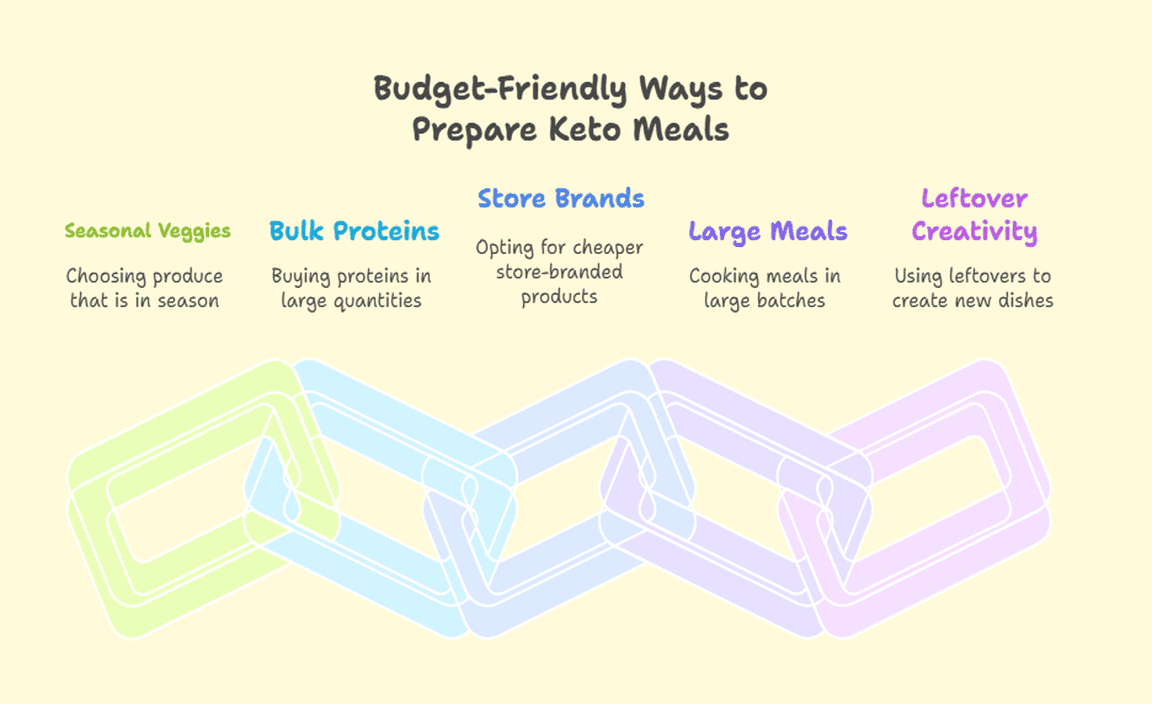 Budget-Friendly Ways to Prepare Keto Meals

Seasonal Veggies

Choosing produce that is in season

Bulk Proteins

Buying proteins in large quantities

Store Brands

Opting for cheaper store-branded products

Large Meals

Cooking meals in large batches

Leftover Creativity

Using leftovers to create new dishes